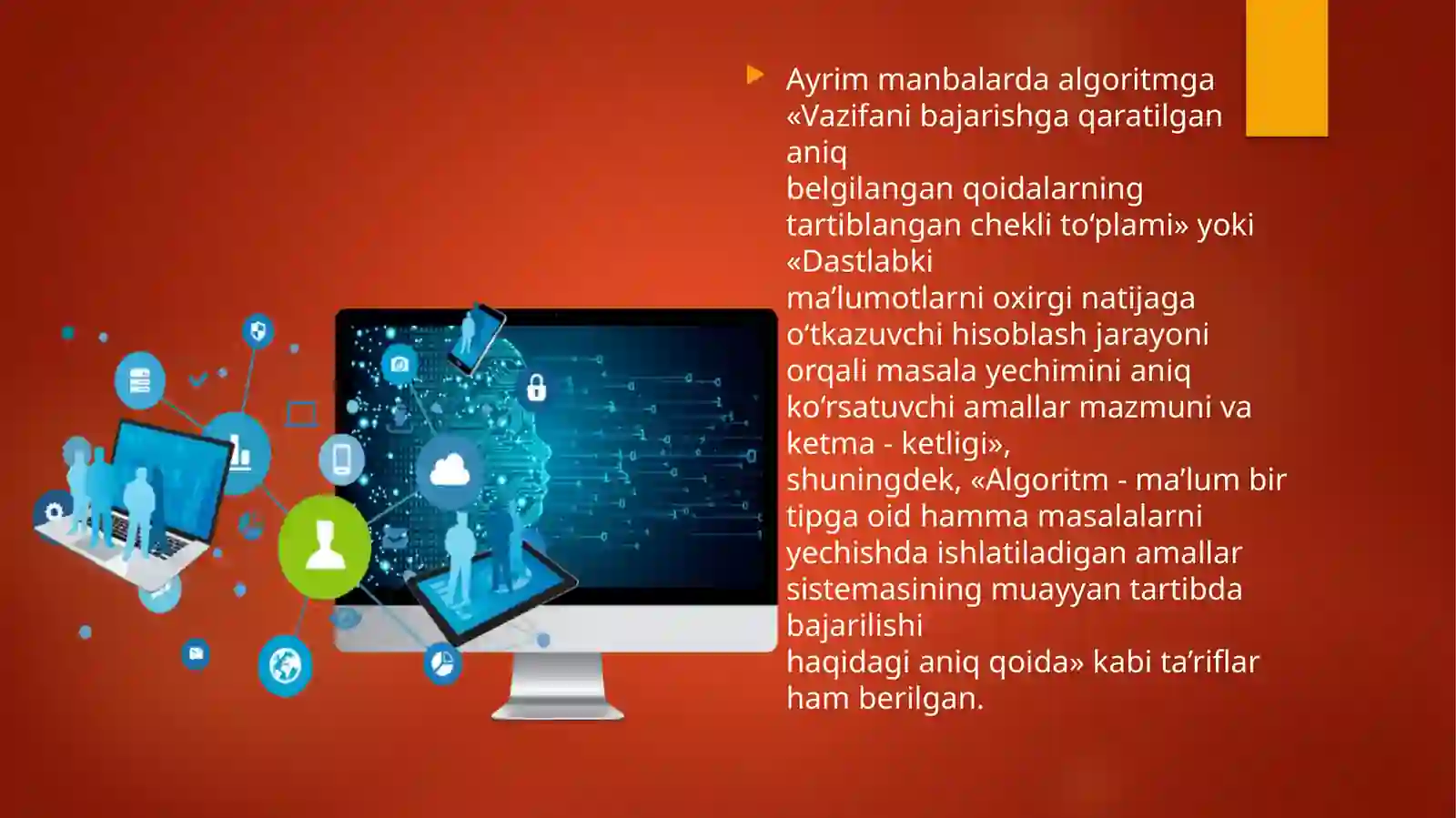 Ayrim manbalarda algoritmga «Vazifani bajarishga qaratilgan aniq
belgilangan qoidalarning tartiblangan chekli to‘plami» yoki «Dastlabki
ma’lumotlarni oxirgi natijaga o‘tkazuvchi hisoblash jarayoni orqali masala yechimini aniq ko‘rsatuvchi amallar mazmuni va ketma - ketligi»,
shuningdek, «Algoritm - ma’lum bir tipga oid hamma masalalarni yechishda ishlatiladigan amallar sistemasining muayyan tartibda bajarilishi
haqidagi aniq qoida» kabi ta’riflar ham berilgan.